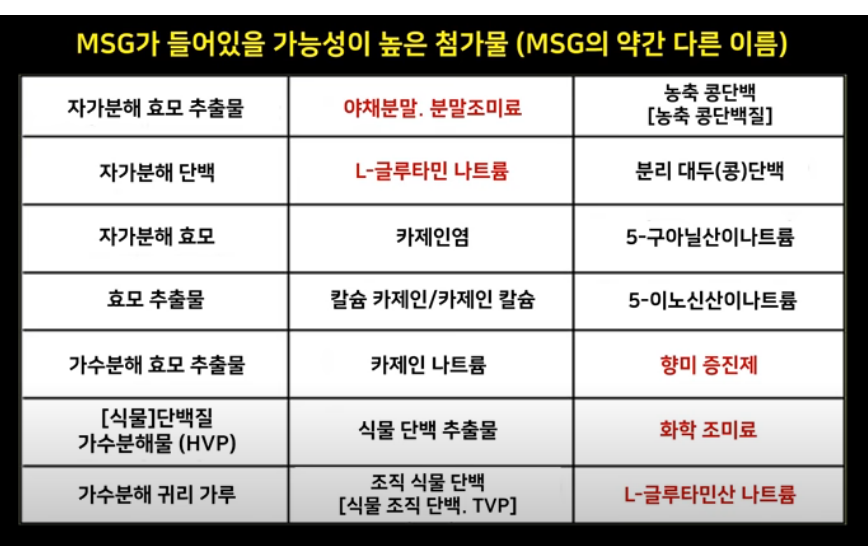 MSG가 들어있을 가능성이 높은 첨가물 (MSG의 약간 다른 이름)

| | | |
|---|---|---|
| 자가분해 효모 추출물 | 야채분말. 분말조미료 | 농축 콩단백 [농축 콩단백질] |
| 자가분해 단백 | L-글루타민 나트륨 | 분리 대두(콩)단백 |
| 자가분해 효모 | 카제인염 | 5-구아닐산이나트륨 |
| 효모 추출물 | 칼슘 카제인/카제인 칼슘 | 5-이노신산이나트륨 |
| 가수분해 효모 추출물 | 카제인 나트륨 | 향미 증진제 |
| [식물]단백질 가수분해물 (HVP) | 식물 단백 추출물 | 화학 조미료 |
| 가수분해 귀리 가루 | 조직 식물 단백 [식물 조직 단백. TVP] | L-글루타민산 나트륨 |